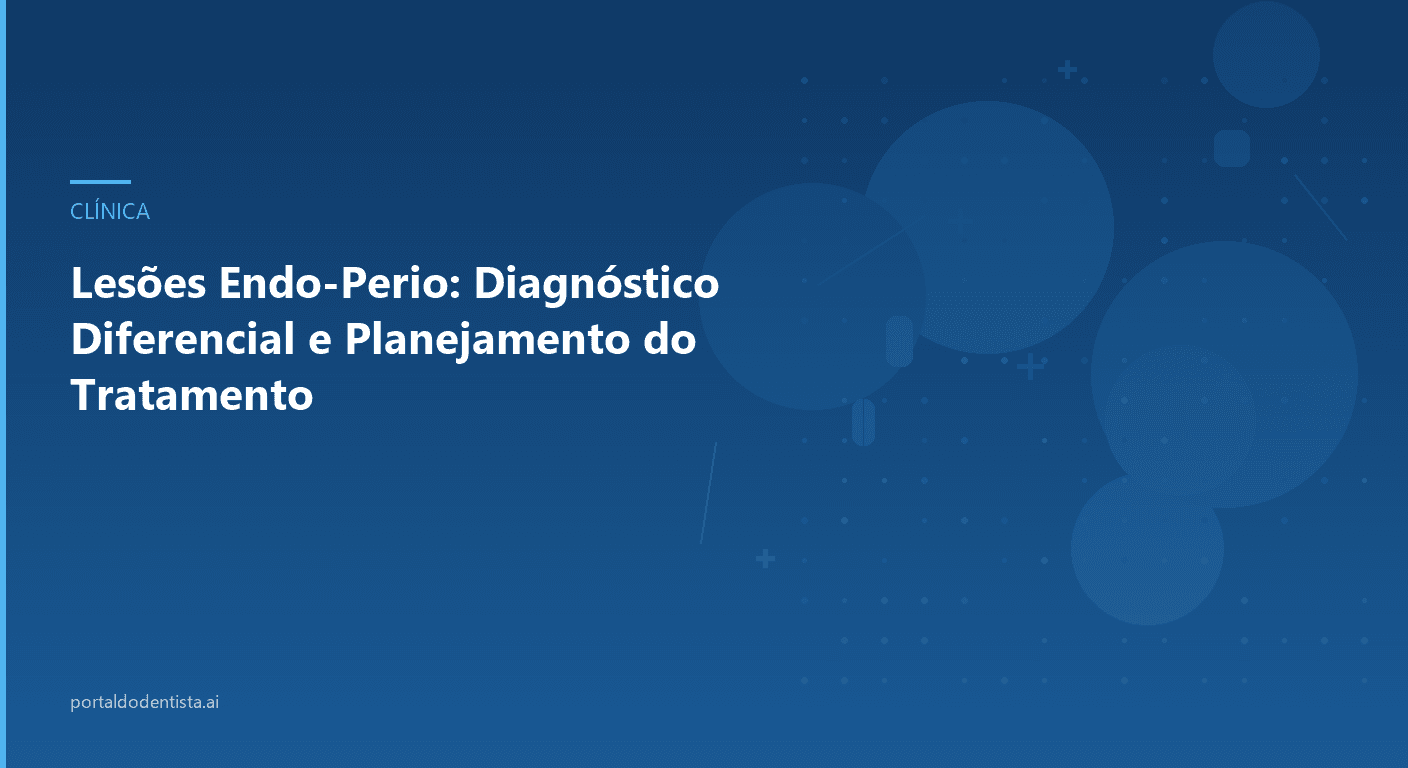 CLÍNICA

Lesões Endo-Perio: Diagnóstico Diferencial e Planejamento do Tratamento

portaldodentista.ai